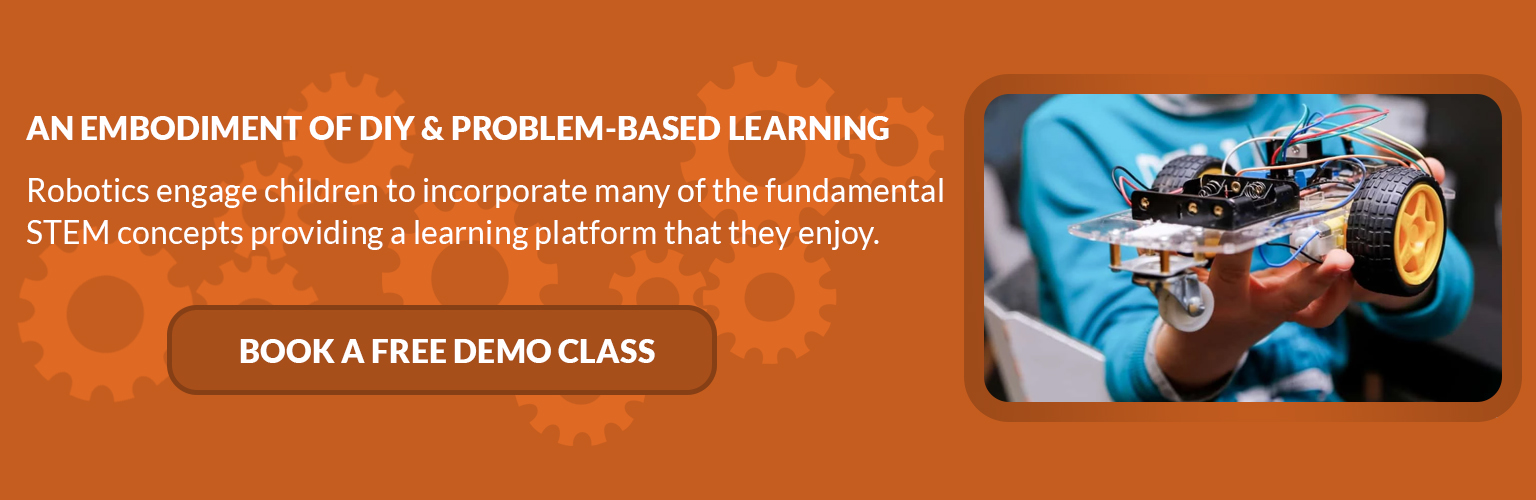 AN EMBODIMENT OF DIY & PROBLEM-BASED LEARNING

Robotics engage children to incorporate many of the fundamental STEM concepts providing a learning platform that they enjoy.

BOOK A FREE DEMO CLASS